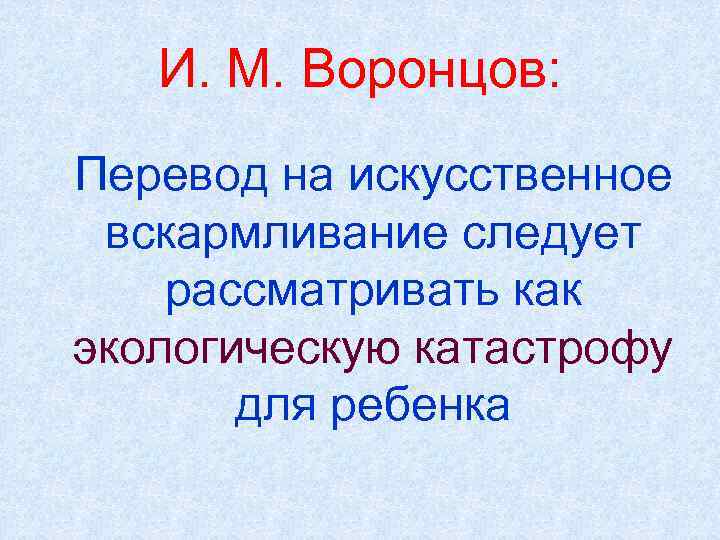 И. М. Воронцов:

Перевод на искусственное вскармливание следует рассматривать как экологическую катастрофу для ребенка